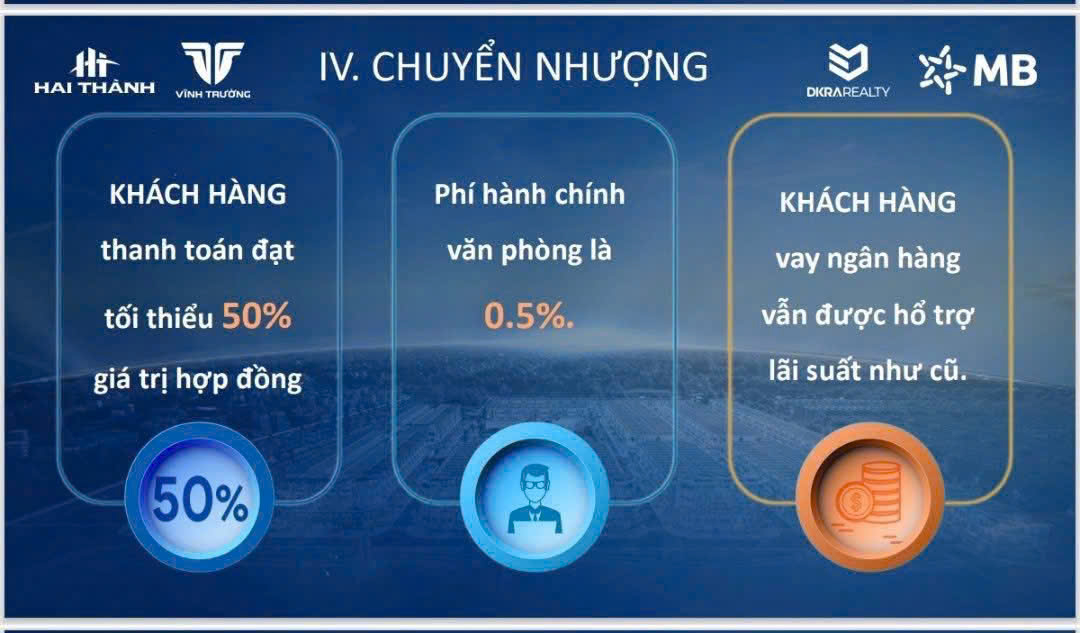 HAI THÀNH

VĨNH TRƯỜNG

IV. CHUYỂN NHƯỢNG

DKRA REALTY

MB

KHÁCH HÀNG thanh toán đạt tối thiểu 50% giá trị hợp đồng

50%

Phí hành chính văn phòng là 0.5%.

KHÁCH HÀNG vay ngân hàng vẫn được hổ trợ lãi suất như cũ.